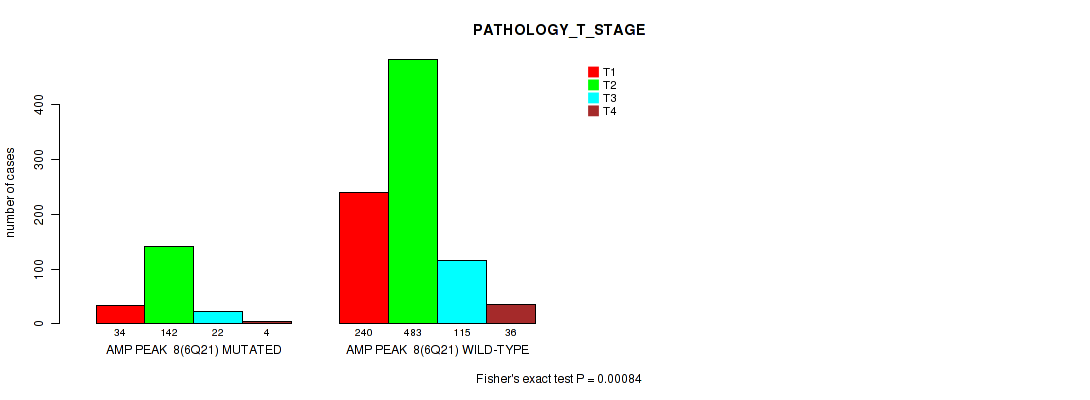 PATHOLOGY_T_STAGE

T1
T2
T3
T4

number of cases

0
100
200
300
400

34
142
22
4
AMP PEAK 8(6Q21) MUTATED

240
483
115
36
AMP PEAK 8(6Q21) WILD-TYPE

Fisher's exact test P = 0.00084